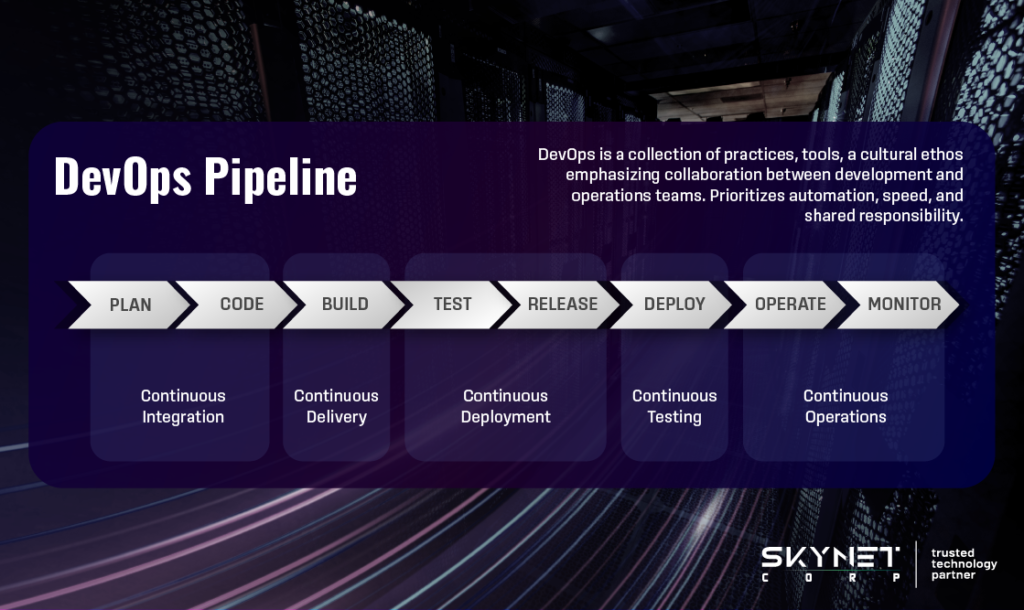 DevOps Pipeline

DevOps is a collection of practices, tools, a cultural ethos emphasizing collaboration between development and operations teams. Prioritizes automation, speed, and shared responsibility.

PLAN CODE BUILD TEST RELEASE DEPLOY OPERATE MONITOR

Continuous Integration

Continuous Delivery

Continuous Deployment

Continuous Testing

Continuous Operations

SKYNET CORP

trusted technology partner